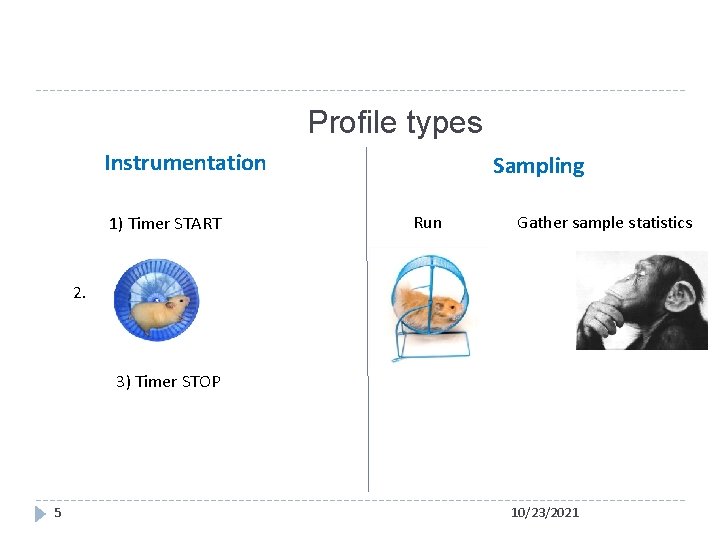 Profile types

Instrumentation

1) Timer START

2.

3) Timer STOP

Sampling

Run

Gather sample statistics

5

10/23/2021